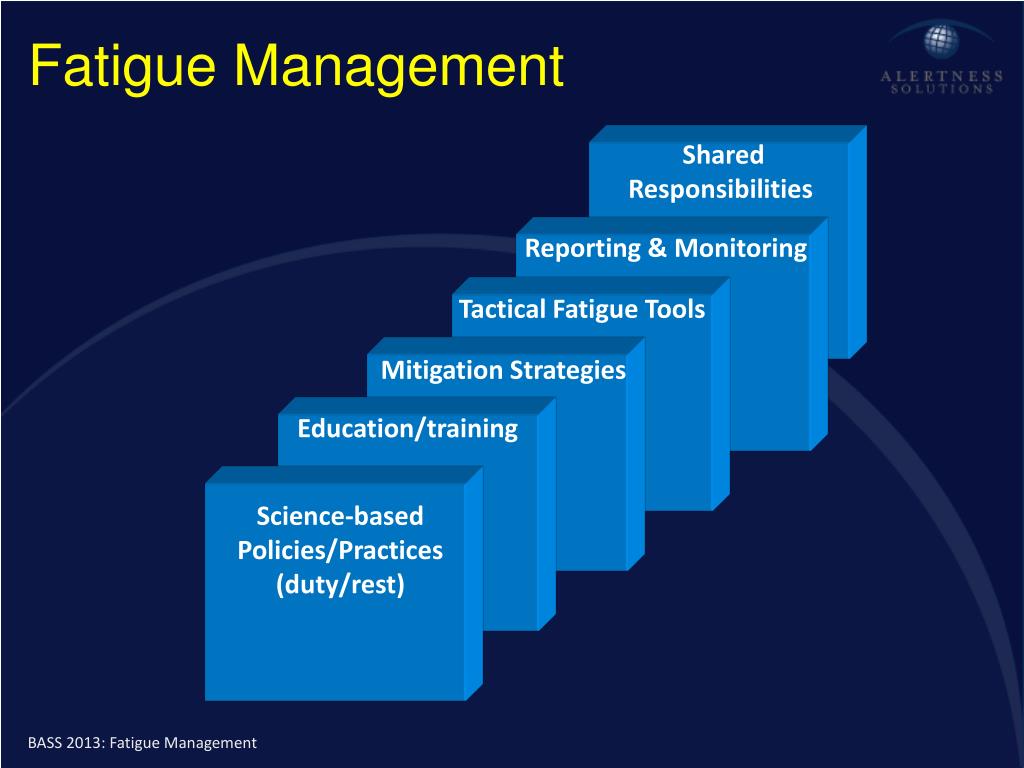 Fatigue Management

ALERTNESS SOLUTIONS

Shared Responsibilities

Reporting & Monitoring

Tactical Fatigue Tools

Mitigation Strategies

Education/training

Science-based Policies/Practices (duty/rest)

BASS 2013: Fatigue Management